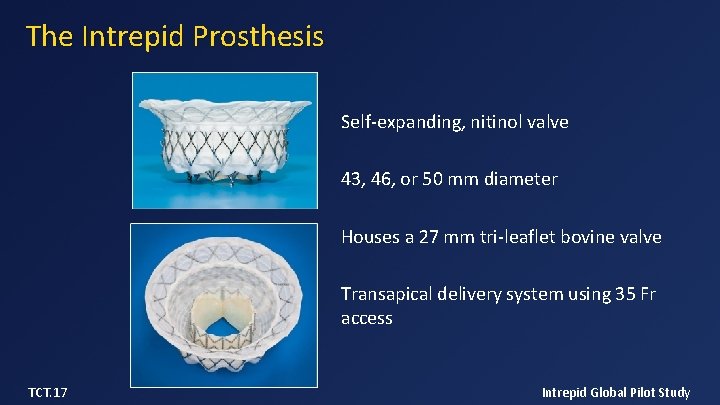 The Intrepid Prosthesis

Self-expanding, nitinol valve

43, 46, or 50 mm diameter

Houses a 27 mm tri-leaflet bovine valve

Transapical delivery system using 35 Fr access

TCT.17

Intrepid Global Pilot Study